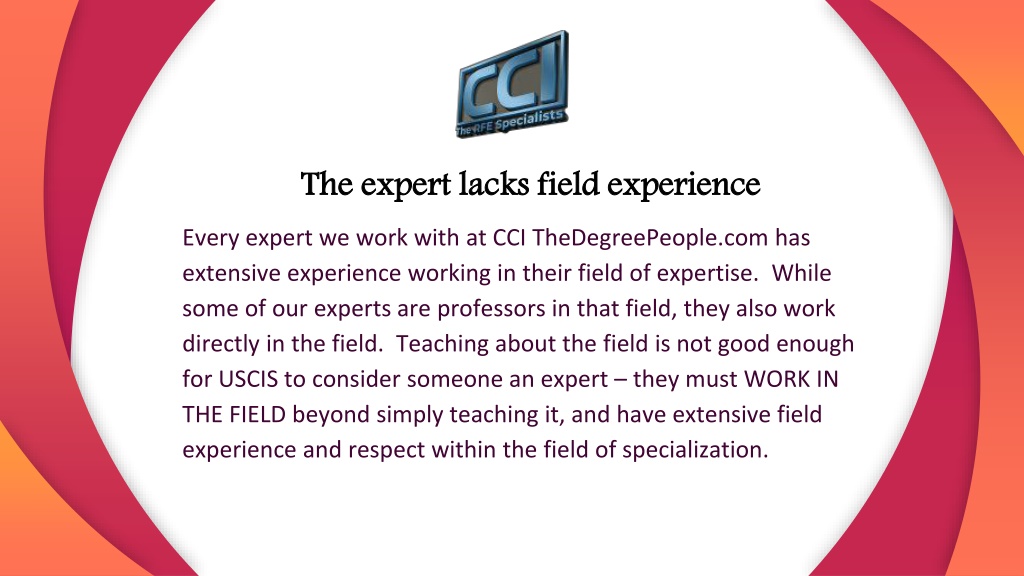 CCI
The RFE Specialists

The expert lacks field experience

Every expert we work with at CCI TheDegreePeople.com has extensive experience working in their field of expertise. While some of our experts are professors in that field, they also work directly in the field. Teaching about the field is not good enough for USCIS to consider someone an expert – they must WORK IN THE FIELD beyond simply teaching it, and have extensive field experience and respect within the field of specialization.